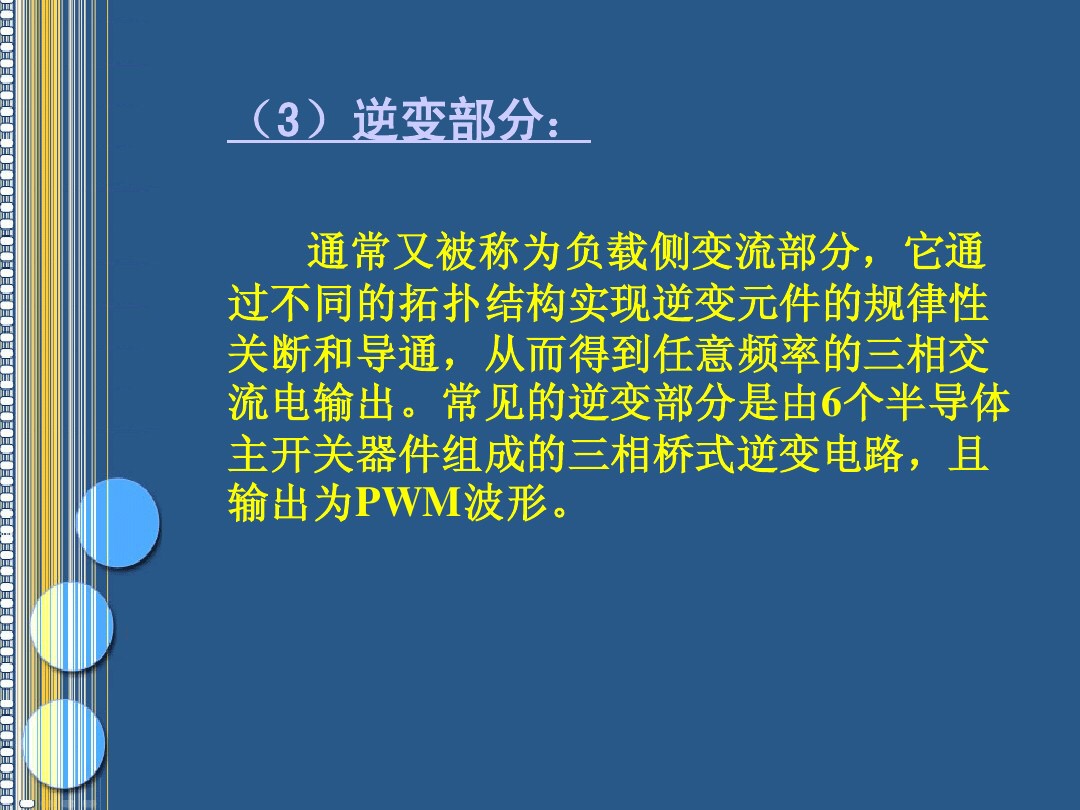 （3）逆变部分：

通常又被称为负载侧变流部分，它通过不同的拓扑结构实现逆变元件的规律性关断和导通，从而得到任意频率的三相交流电输出。常见的逆变部分是由6个半导体主开关器件组成的三相桥式逆变电路，且输出为PWM波形。